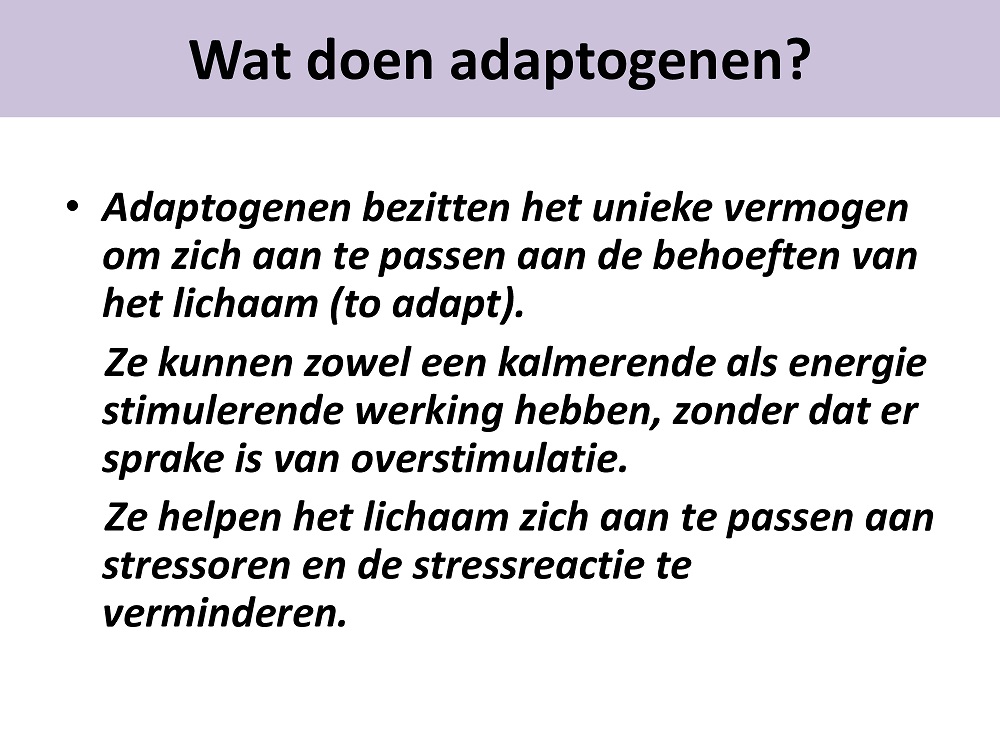 Wat doen adaptogenen?

• Adaptogenen bezitten het unieke vermogen om zich aan te passen aan de behoeften van het lichaam (to adapt).

Ze kunnen zowel een kalmerende als energie stimulerende werking hebben, zonder dat er sprake is van overstimulatie.

Ze helpen het lichaam zich aan te passen aan stressoren en de stressreactie te verminderen.